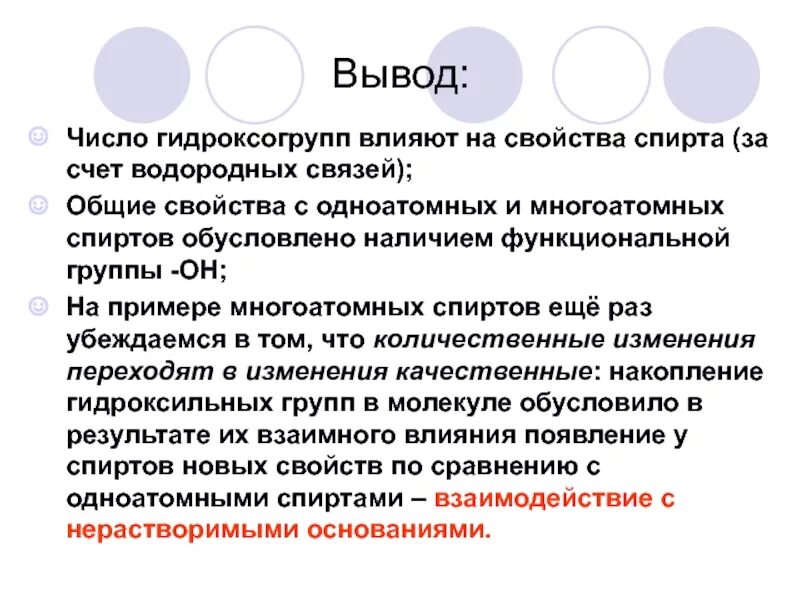 Вывод:

Число гидроксогрупп влияют на свойства спирта (за счет водородных связей);

Общие свойства с одноатомных и многоатомных спиртов обусловлено наличием функциональной группы -ОН;

На примере многоатомных спиртов ещё раз убеждаемся в том, что количественные изменения переходят в изменения качественные: накопление гидроксильных групп в молекуле обусловило в результате их взаимного влияния появление у спиртов новых свойств по сравнению с одноатомными спиртами – взаимодействие с нерастворимыми основаниями.